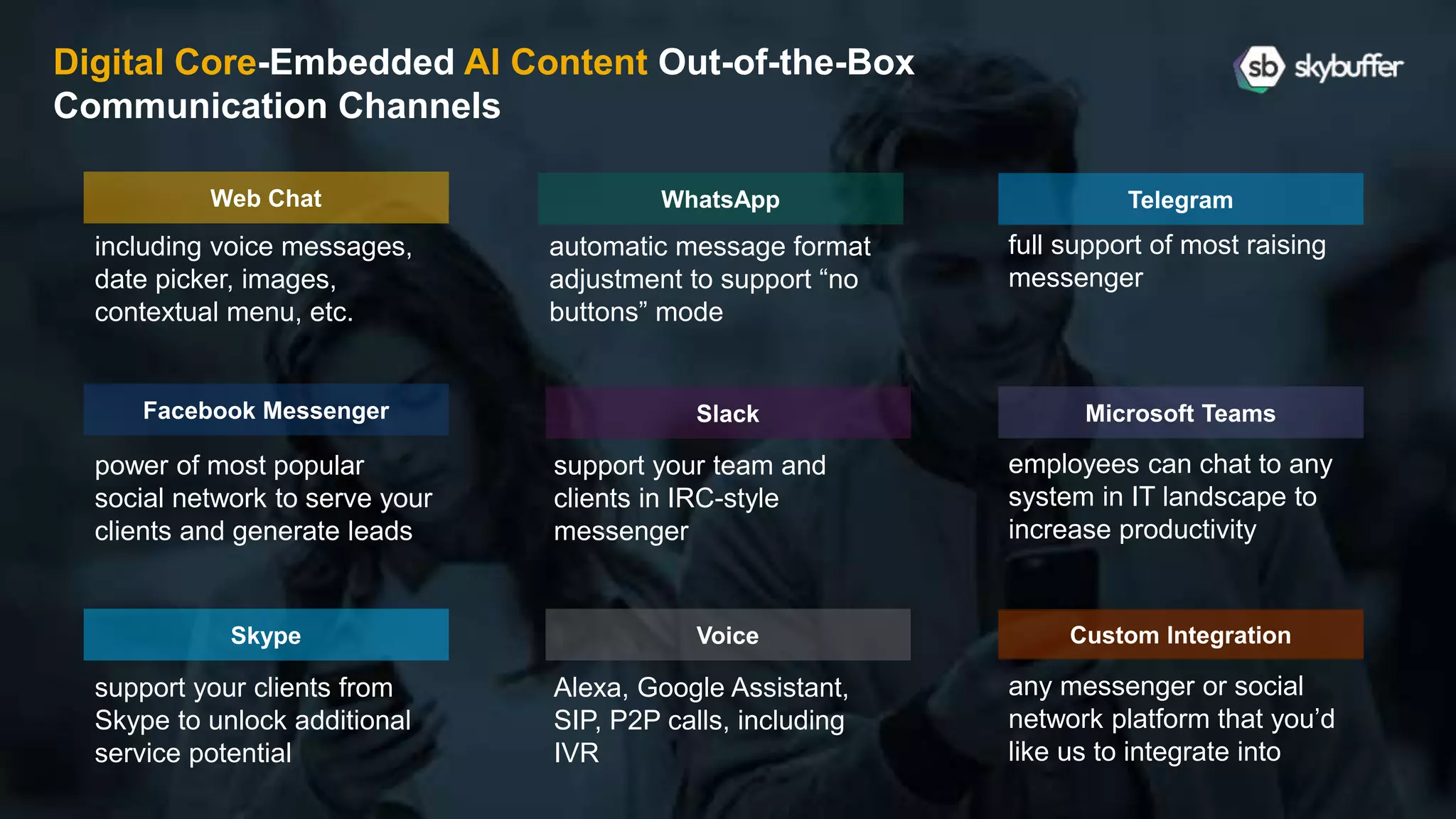 Digital Core-Embedded AI Content Out-of-the-Box Communication Channels

sb skybuffer

Web Chat
including voice messages, date picker, images, contextual menu, etc.

WhatsApp
automatic message format adjustment to support “no buttons” mode

Telegram
full support of most raising messenger

Facebook Messenger
power of most popular social network to serve your clients and generate leads

Slack
support your team and clients in IRC-style messenger

Microsoft Teams
employees can chat to any system in IT landscape to increase productivity

Skype
support your clients from Skype to unlock additional service potential

Voice
Alexa, Google Assistant, SIP, P2P calls, including IVR

Custom Integration
any messenger or social network platform that you’d like us to integrate into